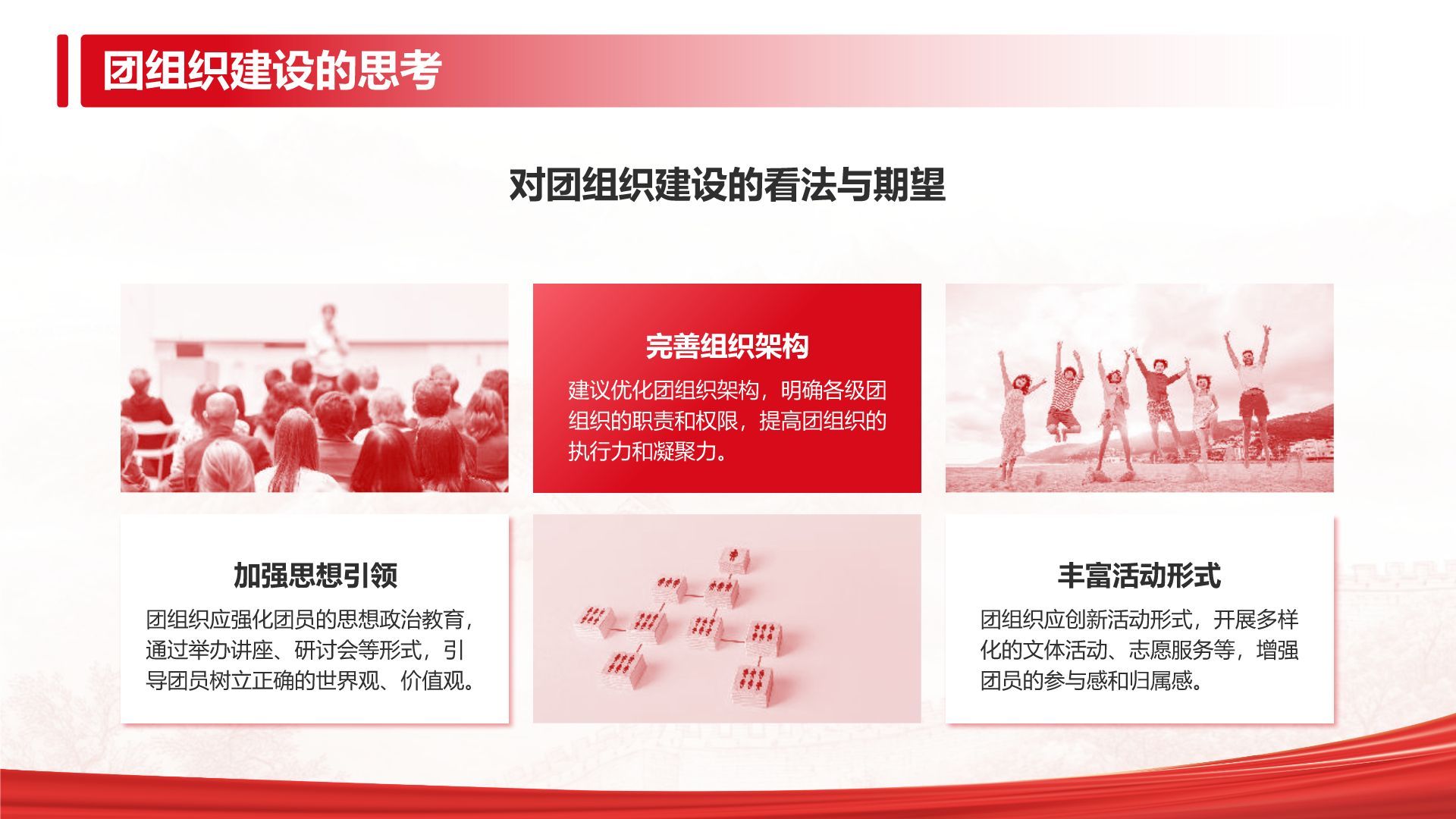 团组织建设的思考

对团组织建设的看法与期望

完善组织架构

建议优化团组织架构，明确各级团组织的职责和权限，提高团组织的执行力和凝聚力。

加强思想引领

团组织应强化团员的思想政治教育，通过举办讲座、研讨会等形式，引导团员树立正确的世界观、价值观。

丰富活动形式

团组织应创新活动形式，开展多样化的文体活动、志愿服务等，增强团员的参与感和归属感。